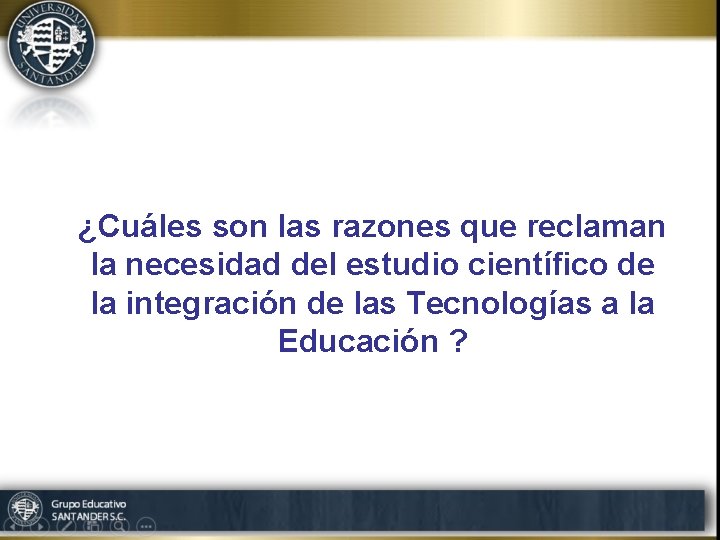 UNIVERSIDAD SANTANDER

¿Cuáles son las razones que reclaman la necesidad del estudio científico de la integración de las Tecnologías a la Educación ?

Grupo Educativo SANTANDER S.C.